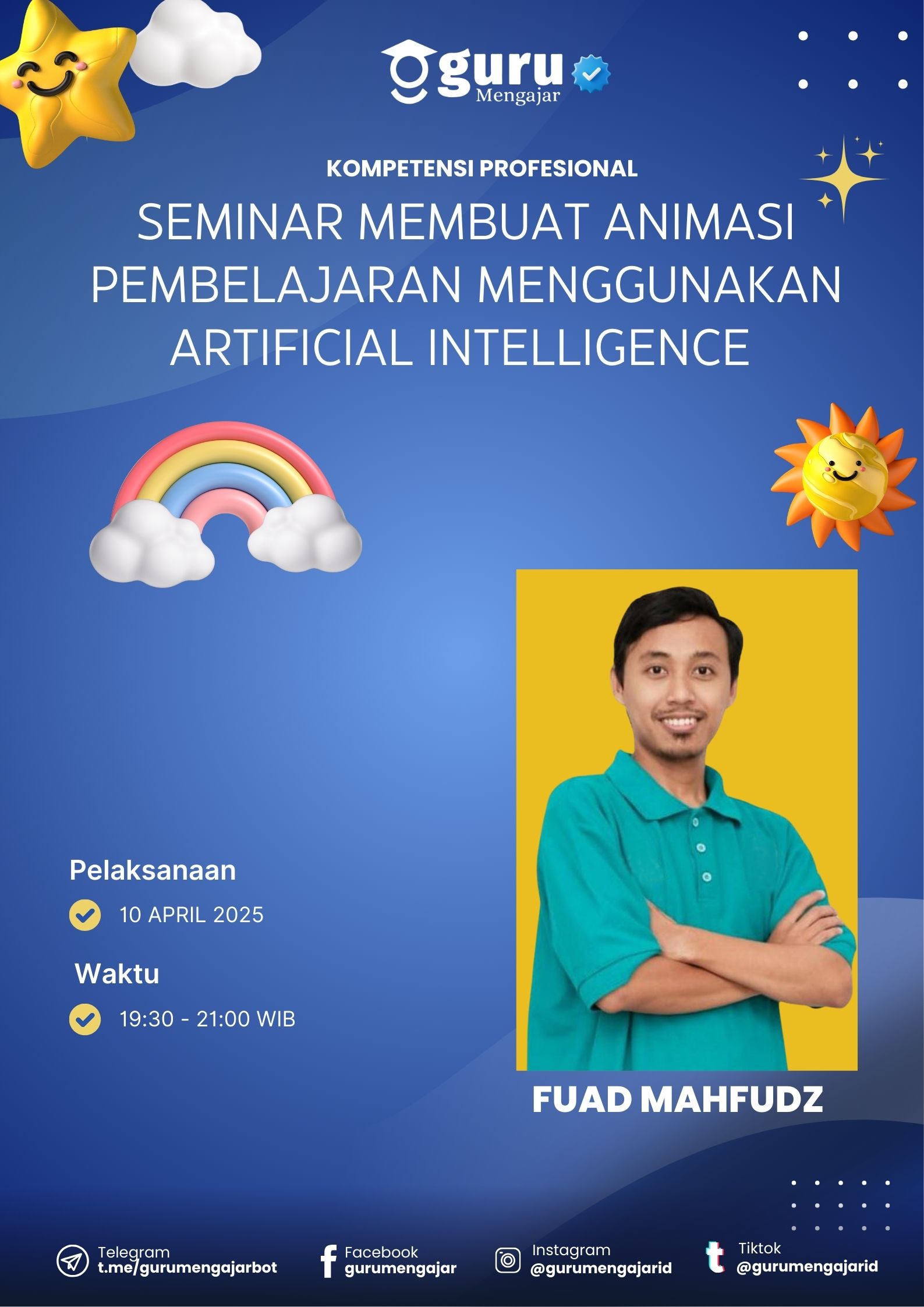 guru Mengajar

KOMPETENSI PROFESIONAL

SEMINAR MEMBUAT ANIMASI PEMBELAJARAN MENGGUNAKAN ARTIFICIAL INTELLIGENCE

Pelaksanaan

10 APRIL 2025

Waktu

19:30 - 21:00 WIB

FUAD MAHFUDZ

Telegram
t.me/gurumengajarbot

Facebook
gurumengajar

Instagram
@gurumengajarid

Tiktok
@gurumengajarid